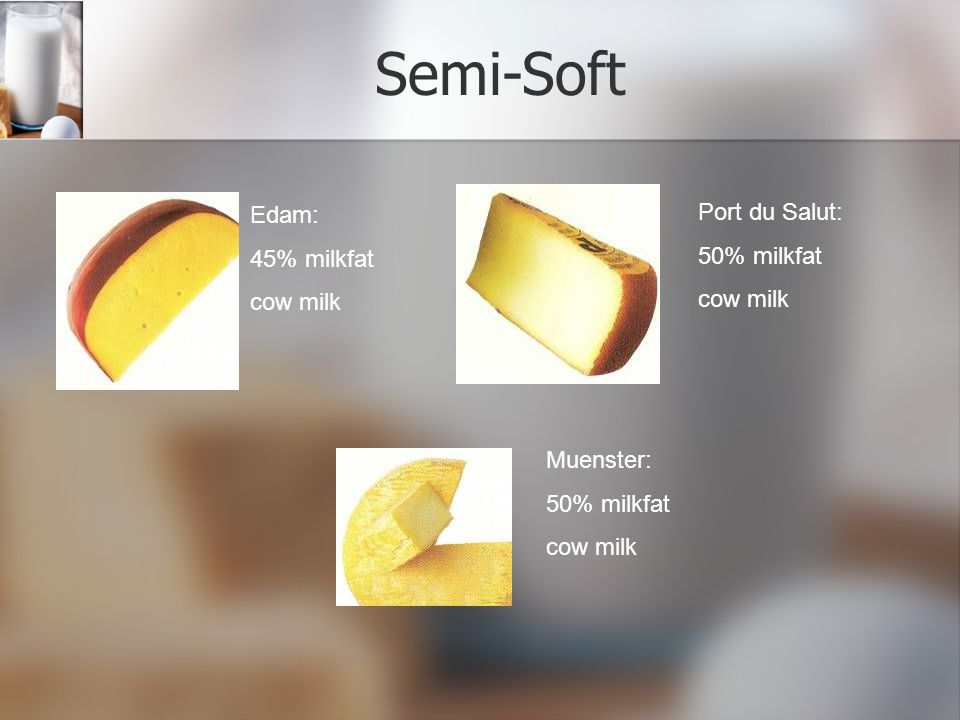 Semi-Soft

Edam:
45% milkfat
cow milk

Port du Salut:
50% milkfat
cow milk

Muenster:
50% milkfat
cow milk